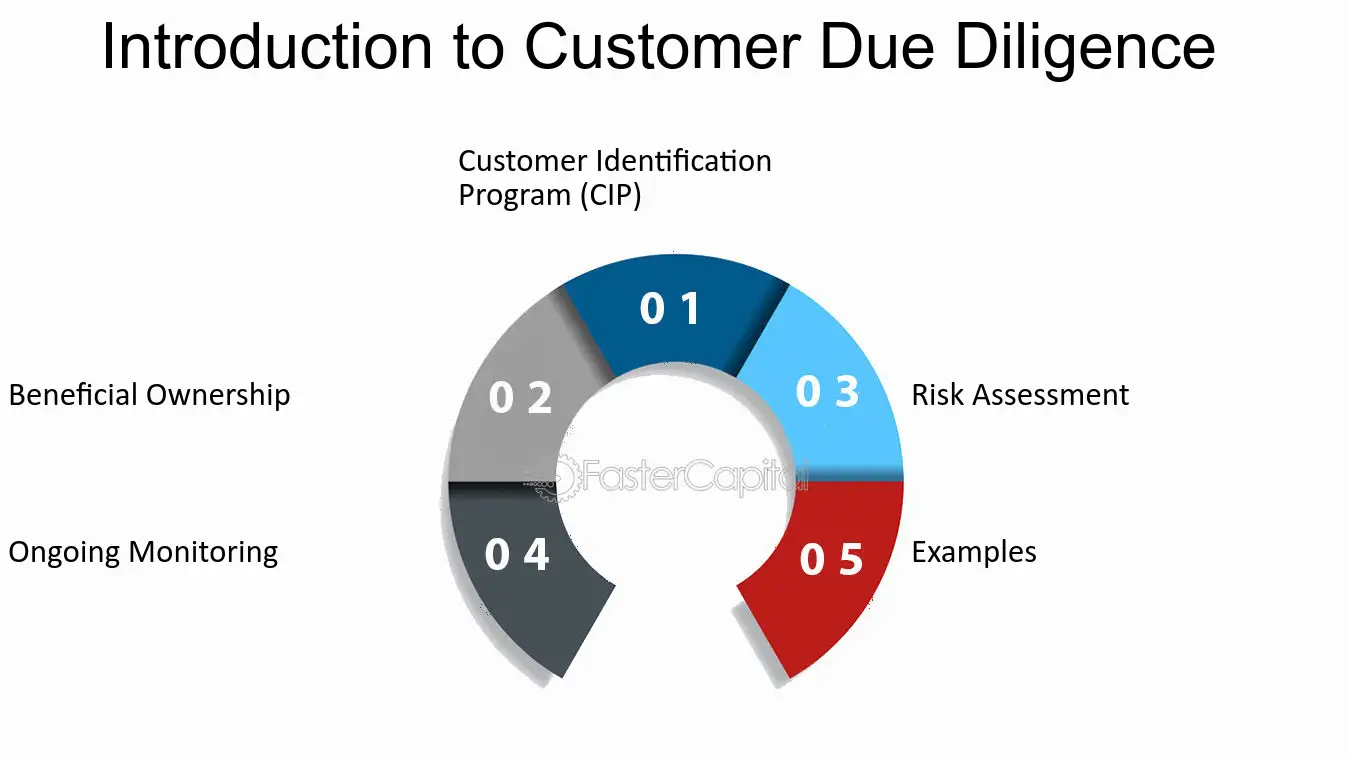 Introduction to Customer Due Diligence

Customer Identification Program (CIP)

0 1

Beneficial Ownership

0 2

0 3

Risk Assessment

FasterCapital

Ongoing Monitoring

0 4

0 5

Examples